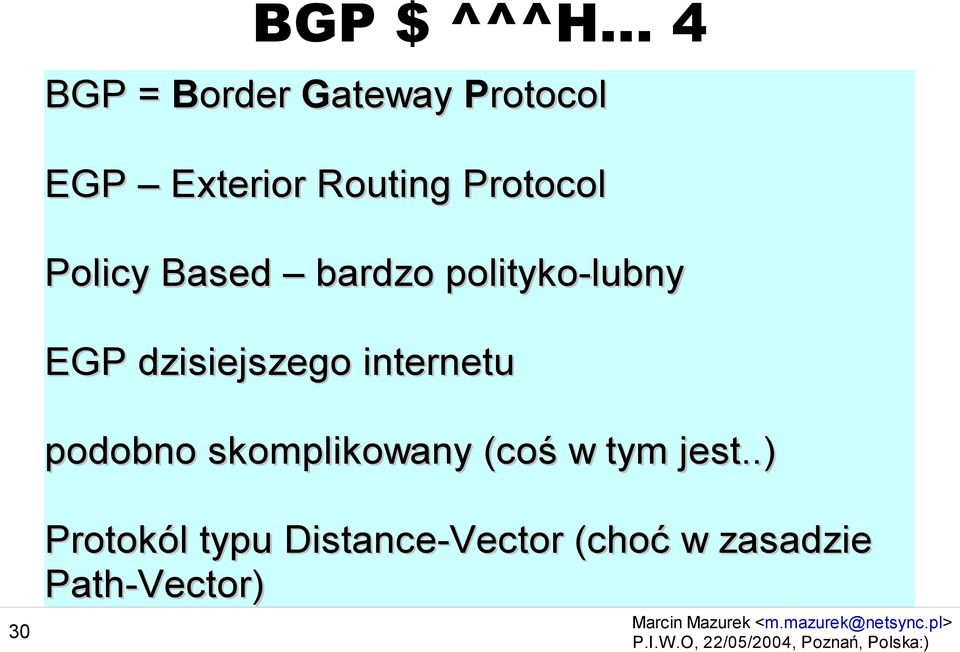 BGP $ ^^^H... 4

BGP = Border Gateway Protocol

EGP – Exterior Routing Protocol

Policy Based – bardzo polityko-lubny

EGP dzisiejszego internetu

podobno skomplikowany (coś w tym jest..)

Protokól typu Distance-Vector (choć w zasadzie Path-Vector)

30

Marcin Mazurek <m.mazurek@netsync.pl>
P.I.W.O, 22/05/2004, Poznań, Polska:)